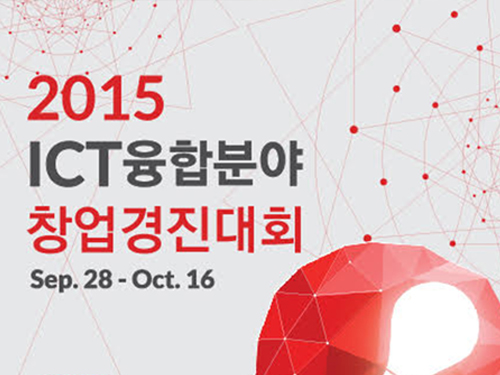 2015
ICT융합분야
창업경진대회
Sep. 28 - Oct. 16